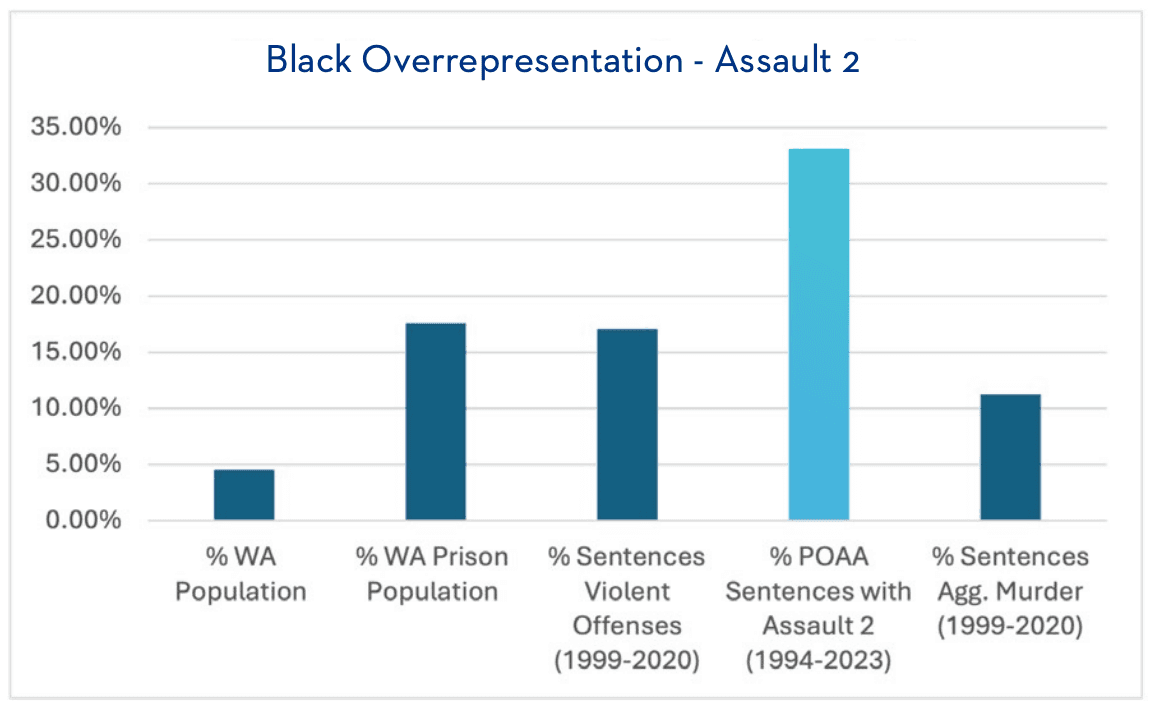 Black Overrepresentation - Assault 2

35.00%
30.00%
25.00%
20.00%
15.00%
10.00%
5.00%
0.00%

% WA Population

% WA Prison Population

% Sentences Violent Offenses (1999-2020)

% POAA Sentences with Assault 2 (1994-2023)

% Sentences Agg. Murder (1999-2020)